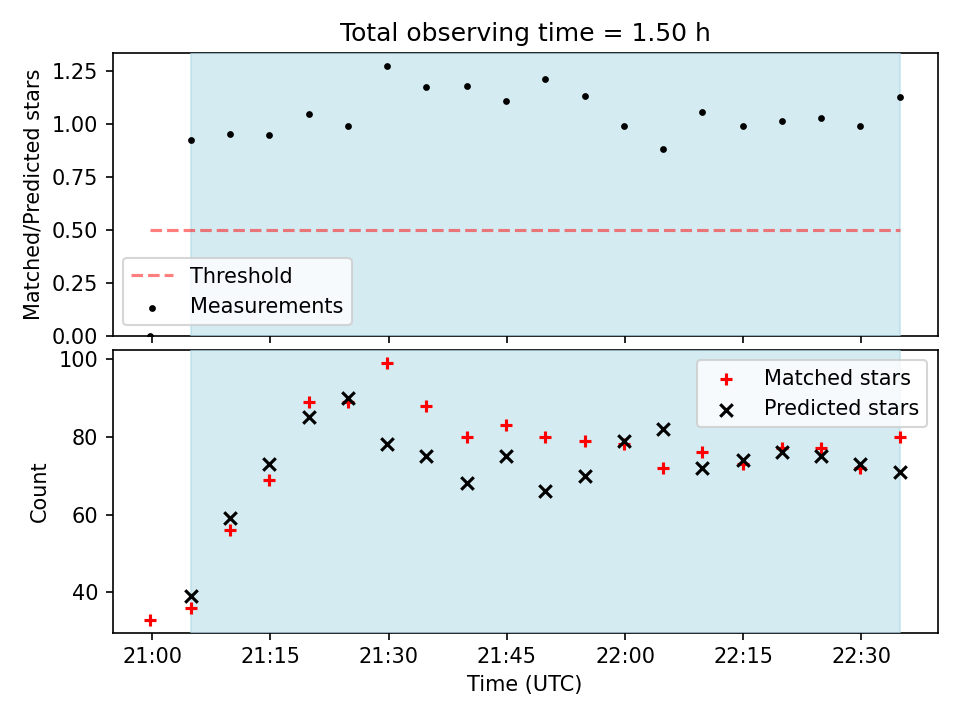 Total observing time = 1.50 h

Matched/Predicted stars

1.25
1.00
0.75
0.50
0.25
0.00

Threshold
Measurements

Count

100
80
60
40

Matched stars
Predicted stars

21:00
21:15
21:30
21:45
22:00
22:15
22:30

Time (UTC)